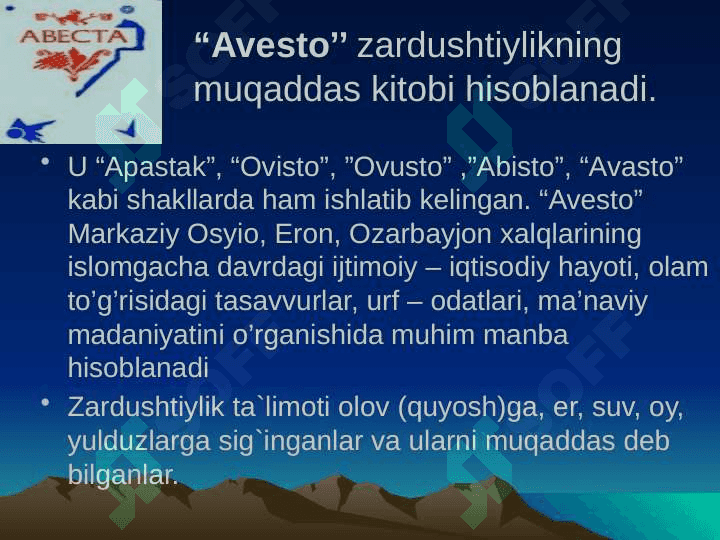 АВЕСТА

“Avesto” zardushtiylikning muqaddas kitobi hisoblanadi.

• U “Apastak”, “Ovisto”, ”Ovusto” ,”Abisto”, “Avasto” kabi shakllarda ham ishlatib kelingan. “Avesto” Markaziy Osyio, Eron, Ozarbayjon xalqlarining islomgacha davrdagi ijtimoiy – iqtisodiy hayoti, olam to’g’risidagi tasavvurlar, urf – odatlari, ma’naviy madaniyatini o’rganishida muhim manba hisoblanadi

• Zardushtiylik ta`limoti olov (quyosh)ga, er, suv, oy, yulduzlarga sig`inganlar va ularni muqaddas deb bilganlar.